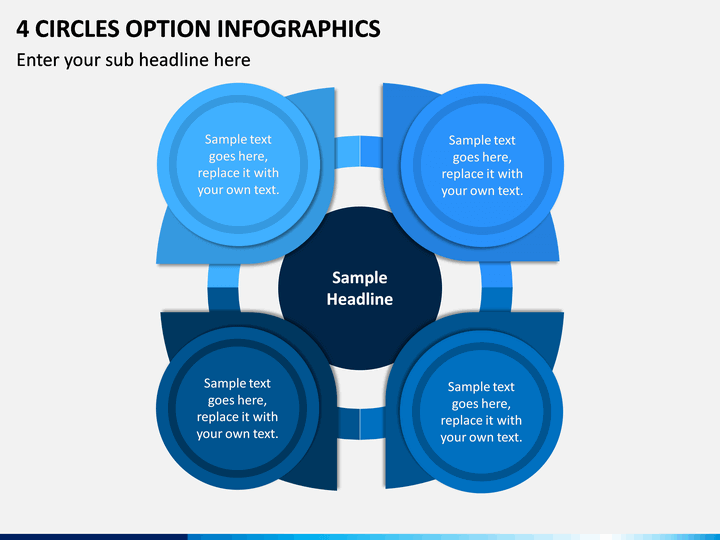 4 CIRCLES OPTION INFOGRAPHICS

Enter your sub headline here

Sample text goes here, replace it with your own text.

Sample text goes here, replace it with your own text.

Sample Headline

Sample text goes here, replace it with your own text.

Sample text goes here, replace it with your own text.